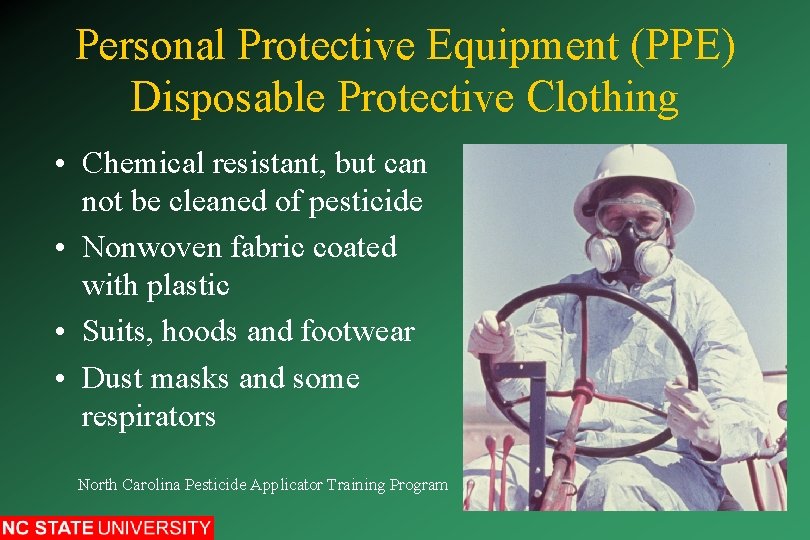 Personal Protective Equipment (PPE)
Disposable Protective Clothing

• Chemical resistant, but can not be cleaned of pesticide
• Nonwoven fabric coated with plastic
• Suits, hoods and footwear
• Dust masks and some respirators

North Carolina Pesticide Applicator Training Program

NC STATE UNIVERSITY